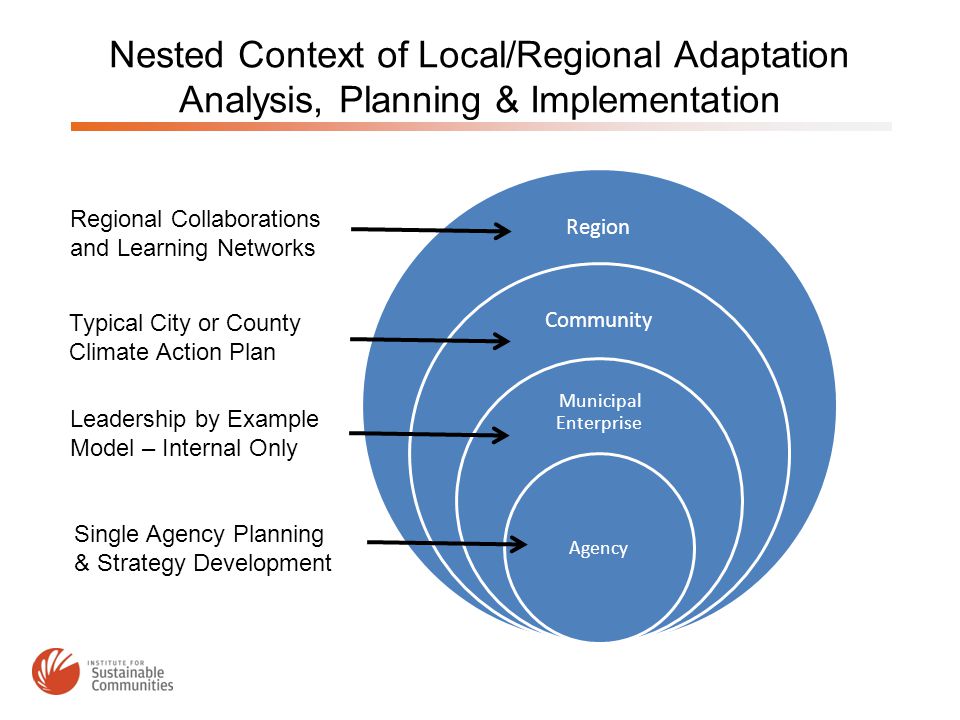 Nested Context of Local/Regional Adaptation Analysis, Planning & Implementation

Regional Collaborations and Learning Networks

Typical City or County Climate Action Plan

Leadership by Example Model – Internal Only

Single Agency Planning & Strategy Development

Region

Community

Municipal Enterprise

Agency

INSTITUTE FOR Sustainable Communities